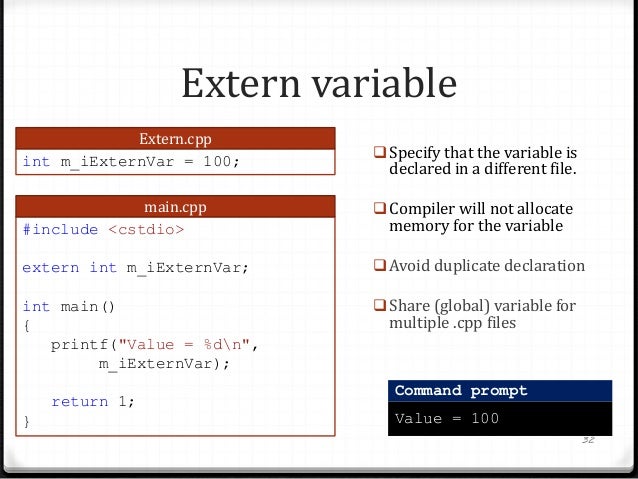 Extern variable

Extern.cpp

int m_iExternVar = 100;

main.cpp

#include <cstdio>

extern int m_iExternVar;

int main()
{
   printf("Value = %d\n",
        m_iExternVar);

   return 1;
}

❑ Specify that the variable is declared in a different file.

❑ Compiler will not allocate memory for the variable

❑ Avoid duplicate declaration

❑ Share (global) variable for multiple .cpp files

Command prompt

Value = 100

32